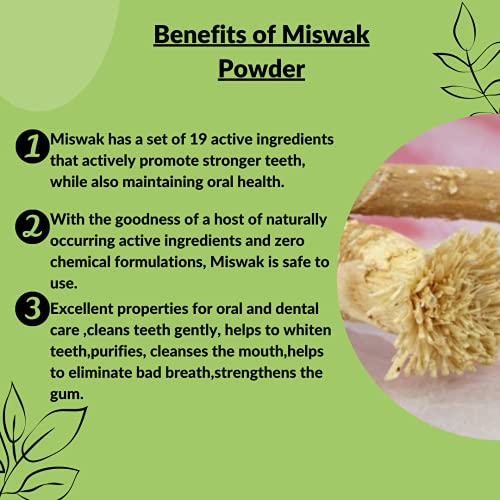 Benefits of Miswak Powder

1 Miswak has a set of 19 active ingredients that actively promote stronger teeth, while also maintaining oral health.

2 With the goodness of a host of naturally occurring active ingredients and zero chemical formulations, Miswak is safe to use.

3 Excellent properties for oral and dental care ,cleans teeth gently, helps to whiten teeth,purifies, cleanses the mouth,helps to eliminate bad breath,strengthens the gum.